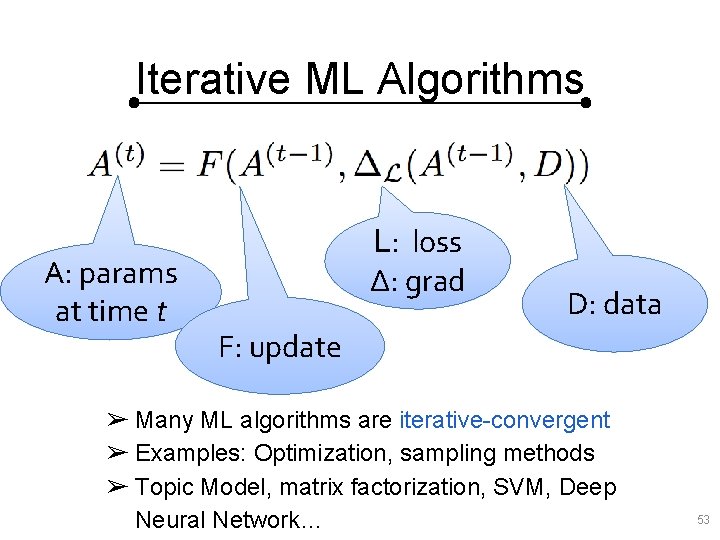 Iterative ML Algorithms

$A^{(t)} = F(A^{(t-1)}, \Delta_{\mathcal{L}}(A^{(t-1)}, D))$

A: params at time $t$

F: update

L: loss
Δ: grad

D: data

➢ Many ML algorithms are iterative-convergent
➢ Examples: Optimization, sampling methods
➢ Topic Model, matrix factorization, SVM, Deep Neural Network...

53